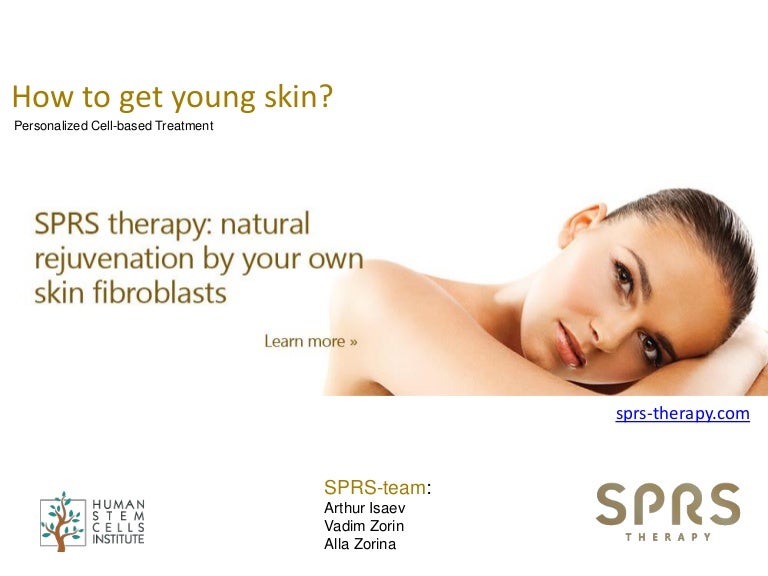 How to get young skin?
Personalized Cell-based Treatment

SPRS therapy: natural rejuvenation by your own skin fibroblasts

Learn more »

sprs-therapy.com

HUMAN STEM CELLS INSTITUTE

SPRS-team:
Arthur Isaev
Vadim Zorin
Alla Zorina

SPRS
THERAPY